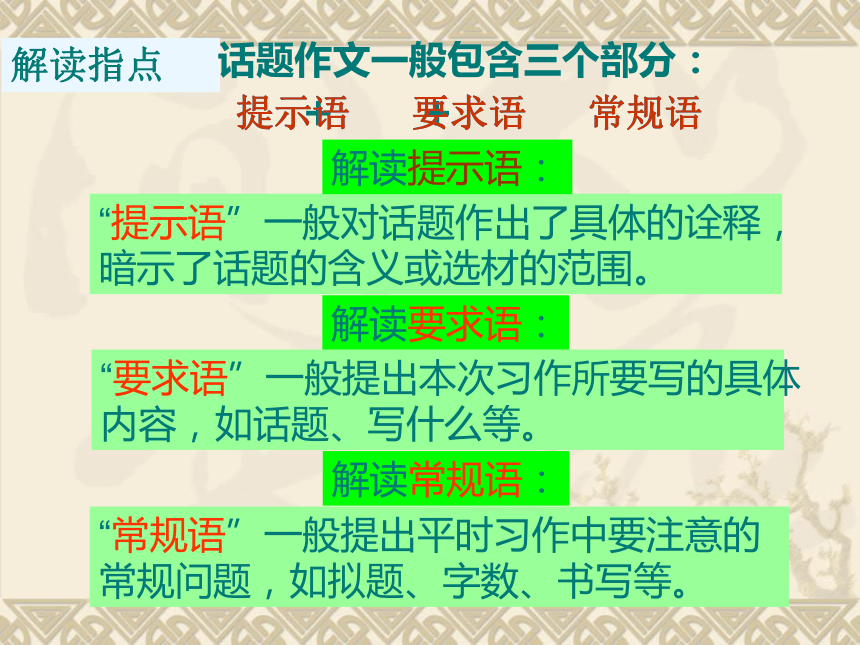 解读指点

话题作文一般包含三个部分：

提示语　要求语　常规语

解读提示语：

“提示语”一般对话题作出了具体的诠释，暗示了话题的含义或选材的范围。

解读要求语：

“要求语”一般提出本次习作所要写的具体内容，如话题、写什么等。

解读常规语：

“常规语”一般提出平时习作中要注意的常规问题，如拟题、字数、书写等。